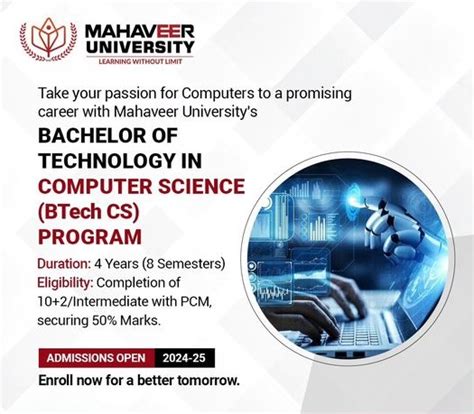 MAHAVEER UNIVERSITY
LEARNING WITHOUT LIMIT

Take your passion for Computers to a promising career with Mahaveer University's

BACHELOR OF TECHNOLOGY IN COMPUTER SCIENCE (BTech CS) PROGRAM

Duration: 4 Years (8 Semesters)
Eligibility: Completion of 10+2/Intermediate with PCM, securing 50% Marks.

ADMISSIONS OPEN 2024-25

Enroll now for a better tomorrow.